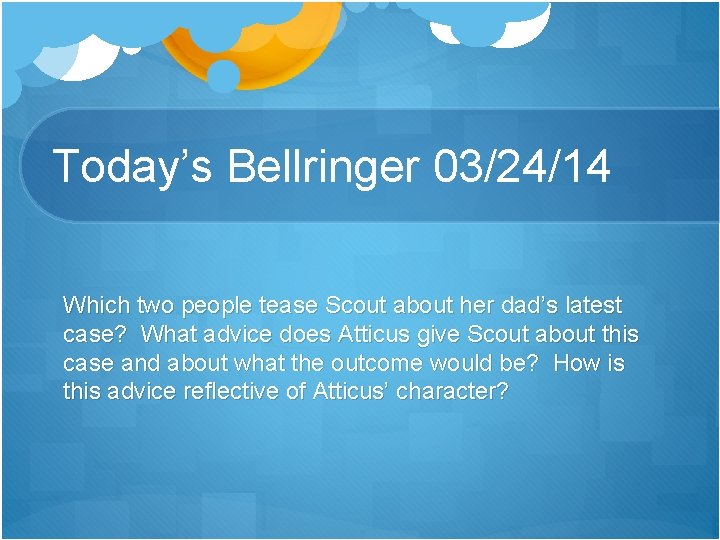 Today's Bellringer 03/24/14

Which two people tease Scout about her dad's latest case? What advice does Atticus give Scout about this case and about what the outcome would be? How is this advice reflective of Atticus' character?